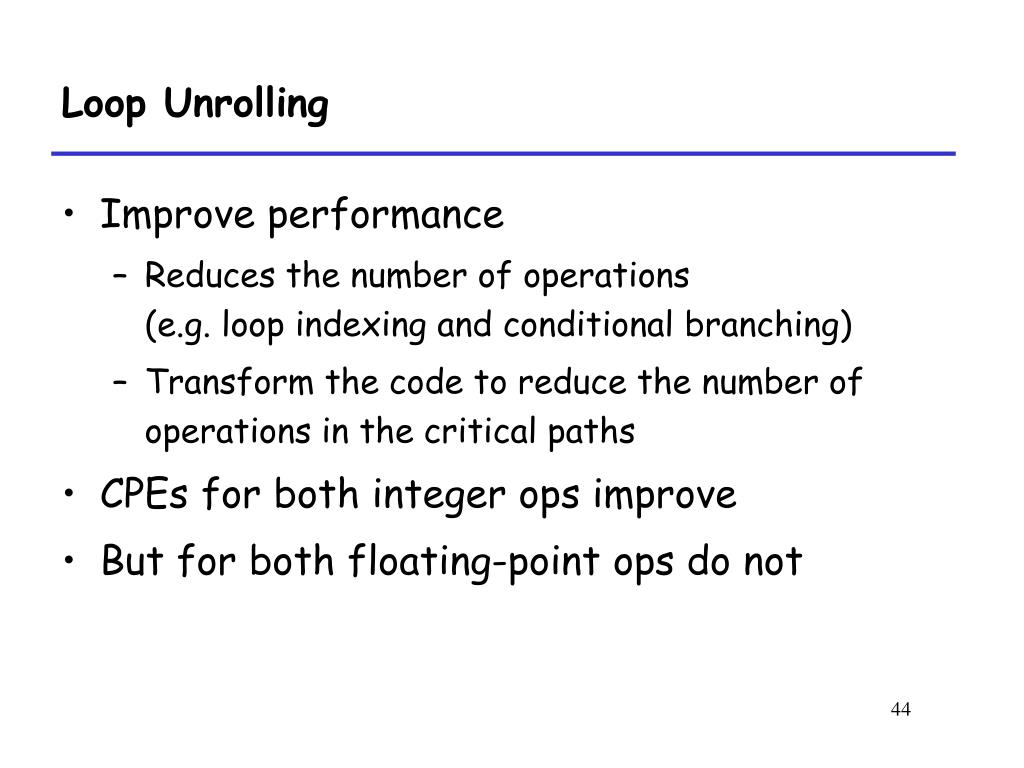 Loop Unrolling

• Improve performance
– Reduces the number of operations (e.g. loop indexing and conditional branching)
– Transform the code to reduce the number of operations in the critical paths
• CPEs for both integer ops improve
• But for both floating-point ops do not

44